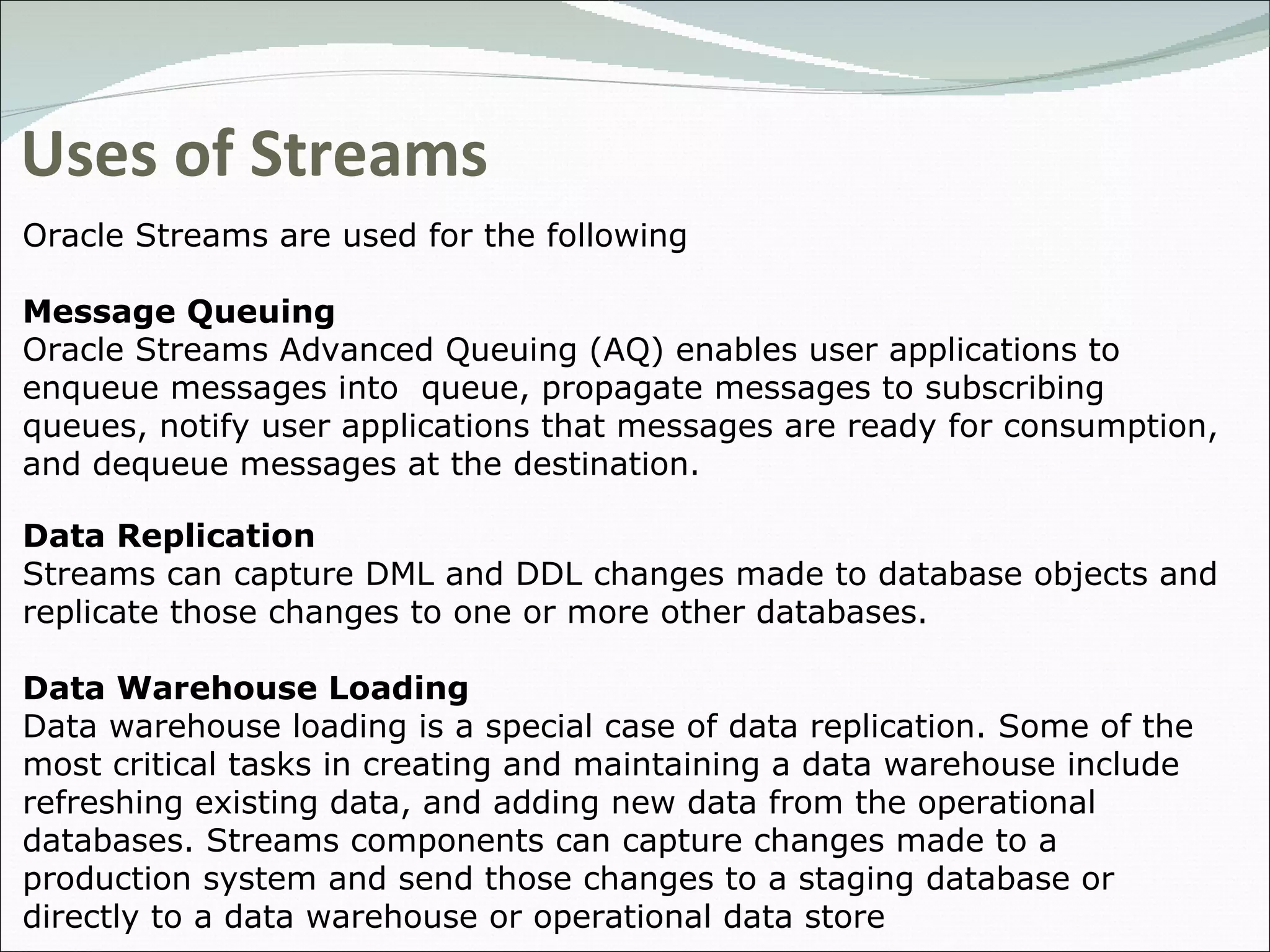 Uses of Streams

Oracle Streams are used for the following

Message Queuing
Oracle Streams Advanced Queuing (AQ) enables user applications to enqueue messages into  queue, propagate messages to subscribing queues, notify user applications that messages are ready for consumption, and dequeue messages at the destination.

Data Replication
Streams can capture DML and DDL changes made to database objects and replicate those changes to one or more other databases.

Data Warehouse Loading
Data warehouse loading is a special case of data replication. Some of the most critical tasks in creating and maintaining a data warehouse include refreshing existing data, and adding new data from the operational databases. Streams components can capture changes made to a production system and send those changes to a staging database or directly to a data warehouse or operational data store